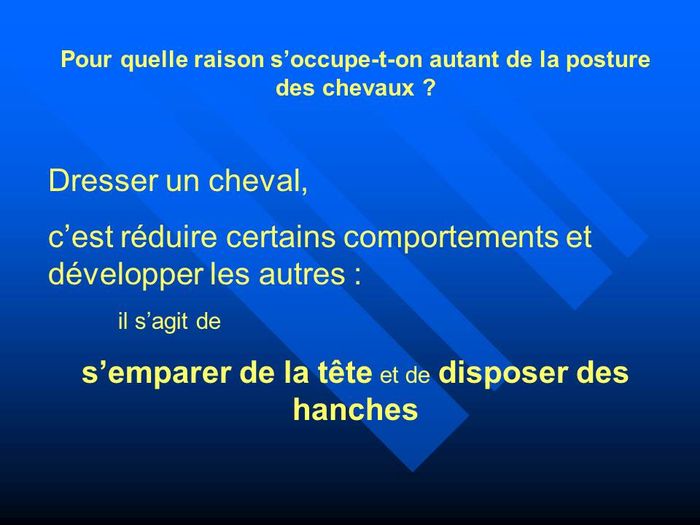 Pour quelle raison s’occupe-t-on autant de la posture des chevaux ?

Dresser un cheval,

c’est réduire certains comportements et développer les autres :

il s’agit de

s’emparer de la tête et de disposer des hanches